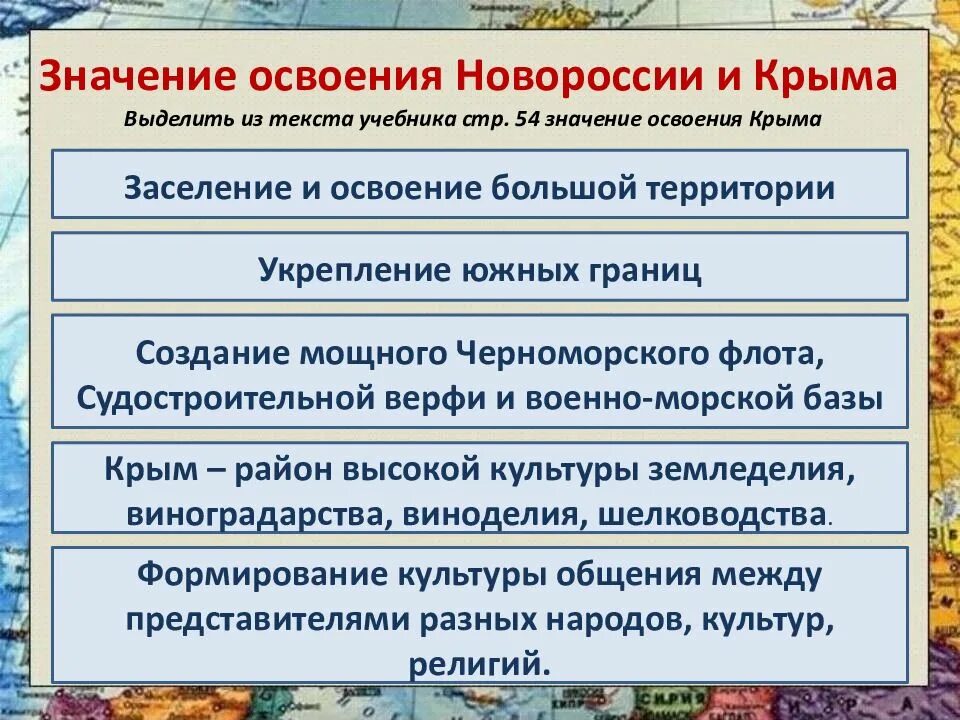 Значение освоения Новороссии и Крыма

Выделить из текста учебника стр. 54 значение освоения Крыма

Заселение и освоение большой территории

Укрепление южных границ

Создание мощного Черноморского флота, Судостроительной верфи и военно-морской базы

Крым – район высокой культуры земледелия, виноградарства, виноделия, шелководства.

Формирование культуры общения между представителями разных народов, культур, религий.